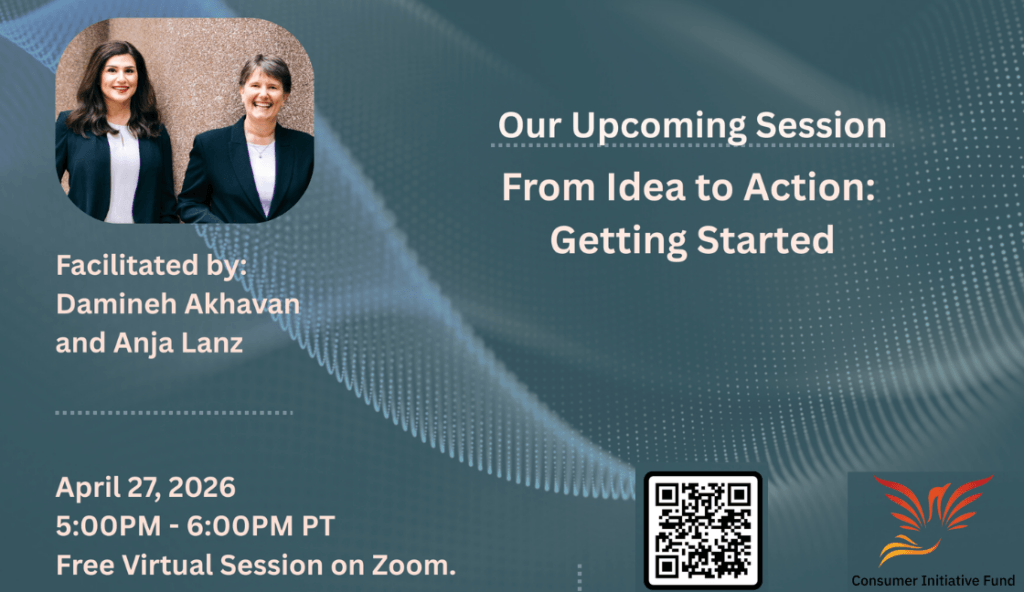 Our Upcoming Session

From Idea to Action: Getting Started

Facilitated by: Damineh Akhavan and Anja Lanz

April 27, 2026
5:00PM - 6:00PM PT
Free Virtual Session on Zoom.

Consumer Initiative Fund